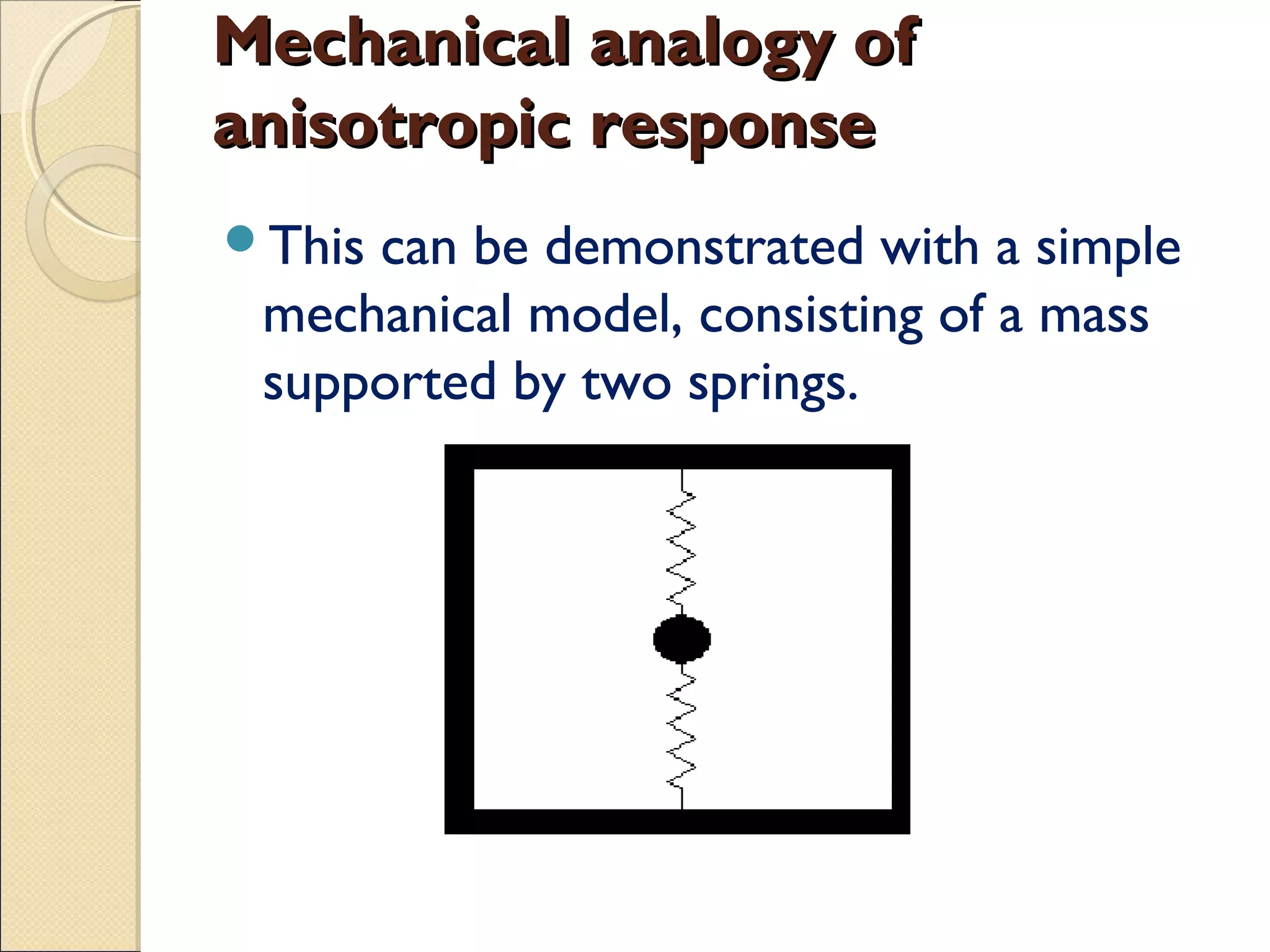 Mechanical analogy of anisotropic response

This can be demonstrated with a simple mechanical model, consisting of a mass supported by two springs.